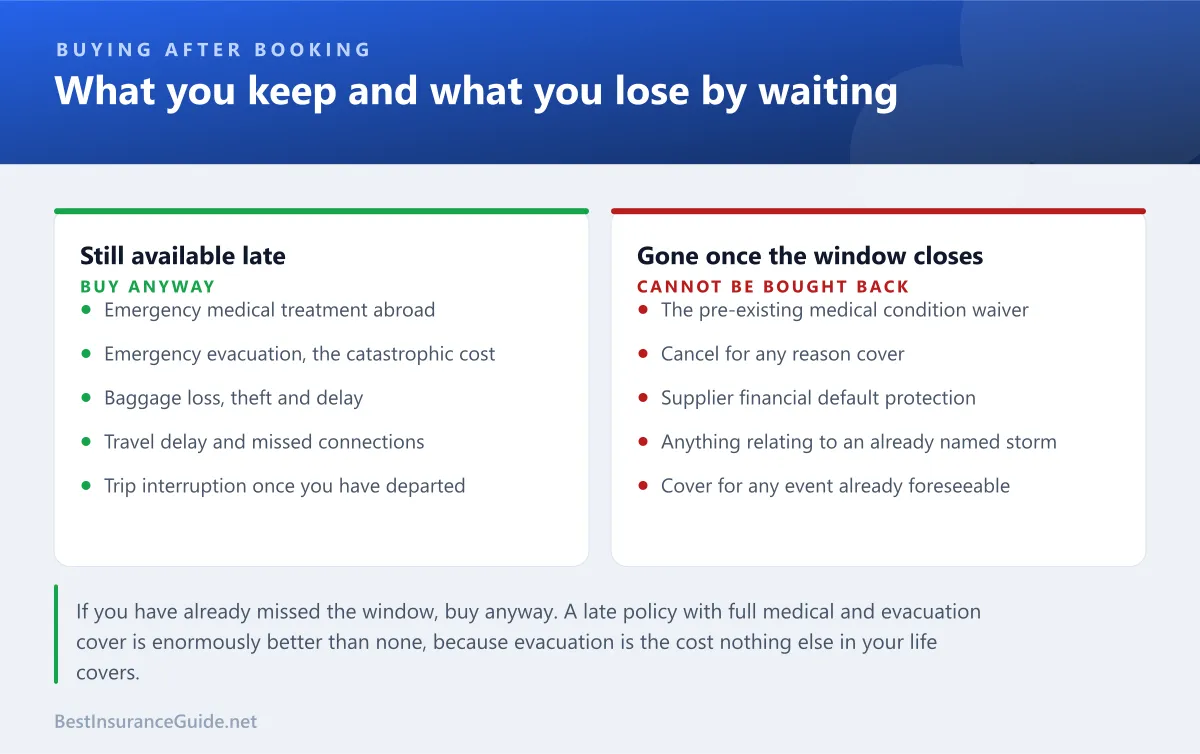 BUYING AFTER BOOKING

What you keep and what you lose by waiting

Still available late

BUY ANYWAY

- Emergency medical treatment abroad
- Emergency evacuation, the catastrophic cost
- Baggage loss, theft and delay
- Travel delay and missed connections
- Trip interruption once you have departed

Gone once the window closes

CANNOT BE BOUGHT BACK

- The pre-existing medical condition waiver
- Cancel for any reason cover
- Supplier financial default protection
- Anything relating to an already named storm
- Cover for any event already foreseeable

If you have already missed the window, buy anyway. A late policy with full medical and evacuation cover is enormously better than none, because evacuation is the cost nothing else in your life covers.

BestInsuranceGuide.net